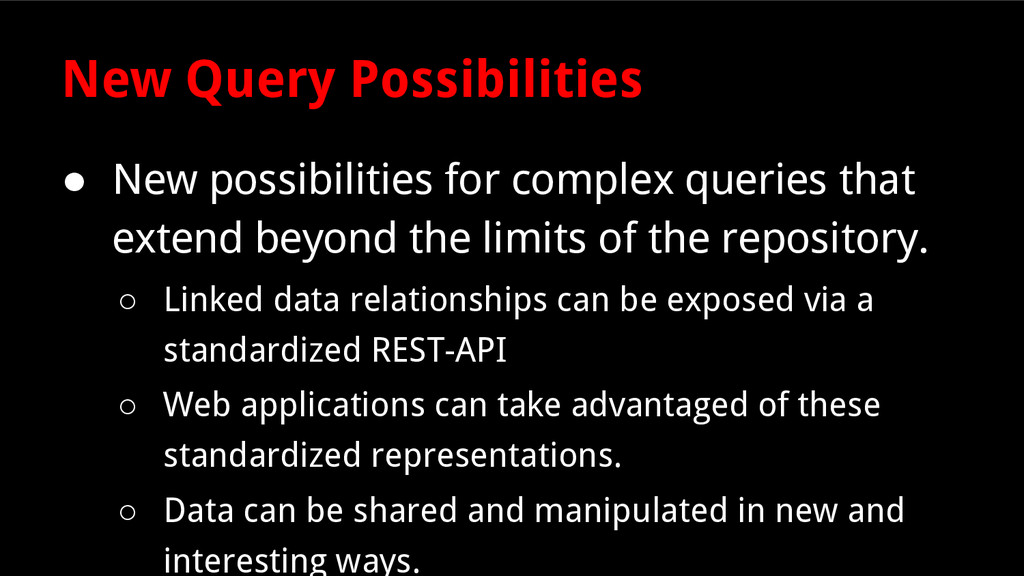 New Query Possibilities

● New possibilities for complex queries that extend beyond the limits of the repository.

○ Linked data relationships can be exposed via a standardized REST-API

○ Web applications can take advantaged of these standardized representations.

○ Data can be shared and manipulated in new and interesting ways.